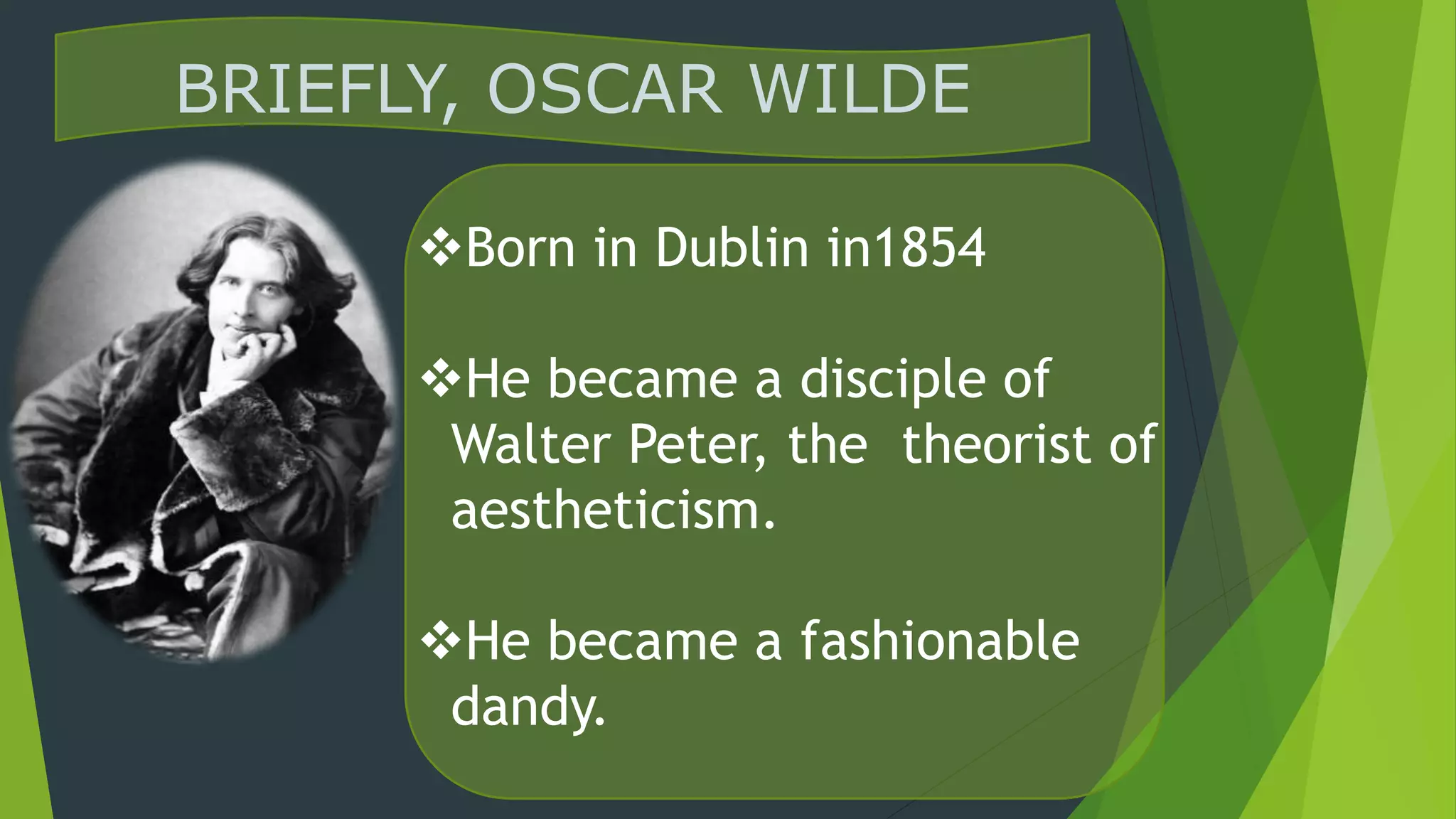 BRIEFLY, OSCAR WILDE

❖Born in Dublin in1854

❖He became a disciple of Walter Peter, the theorist of aestheticism.

❖He became a fashionable dandy.